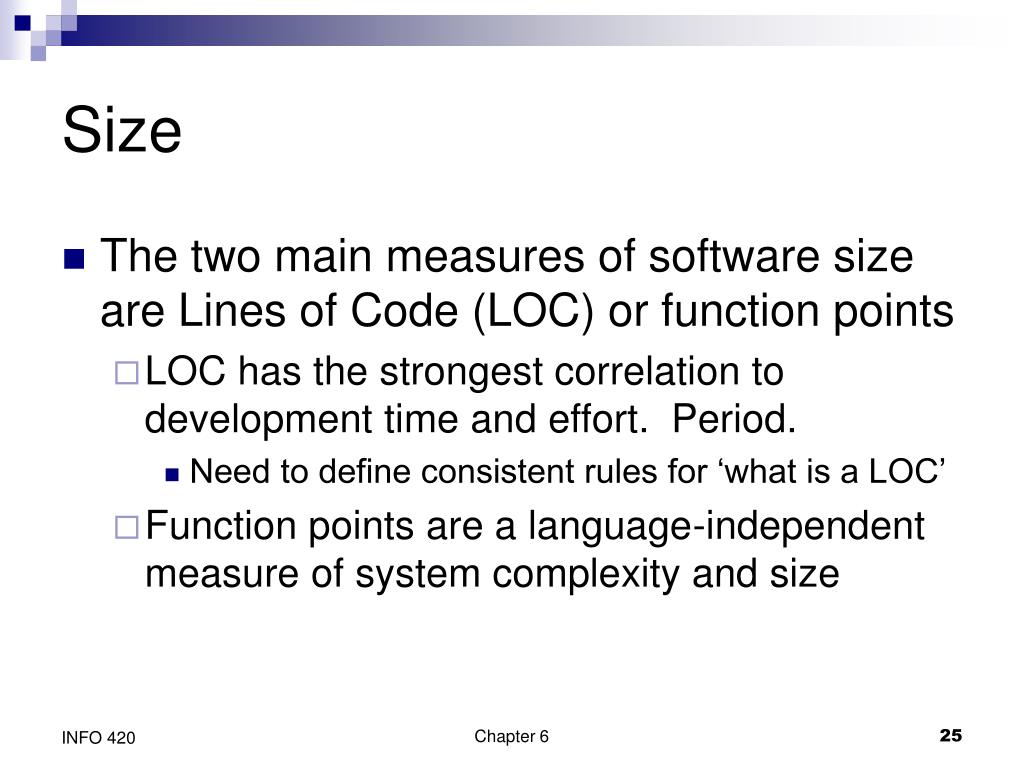 Size

The two main measures of software size are Lines of Code (LOC) or function points

LOC has the strongest correlation to development time and effort.  Period.

Need to define consistent rules for ‘what is a LOC’

Function points are a language-independent measure of system complexity and size

INFO 420

Chapter 6

25